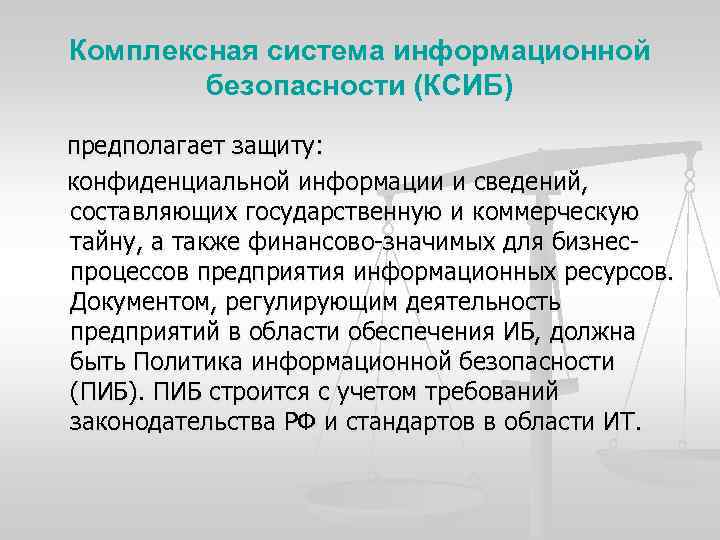 Комплексная система информационной безопасности (КСИБ)

предполагает защиту:

конфиденциальной информации и сведений, составляющих государственную и коммерческую тайну, а также финансово-значимых для бизнес-процессов предприятия информационных ресурсов. Документом, регулирующим деятельность предприятий в области обеспечения ИБ, должна быть Политика информационной безопасности (ПИБ). ПИБ строится с учетом требований законодательства РФ и стандартов в области ИТ.